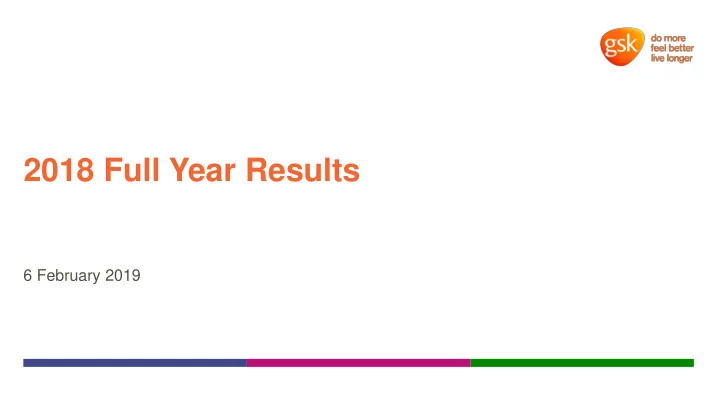 gsk do more feel better live longer

2018 Full Year Results

6 February 2019